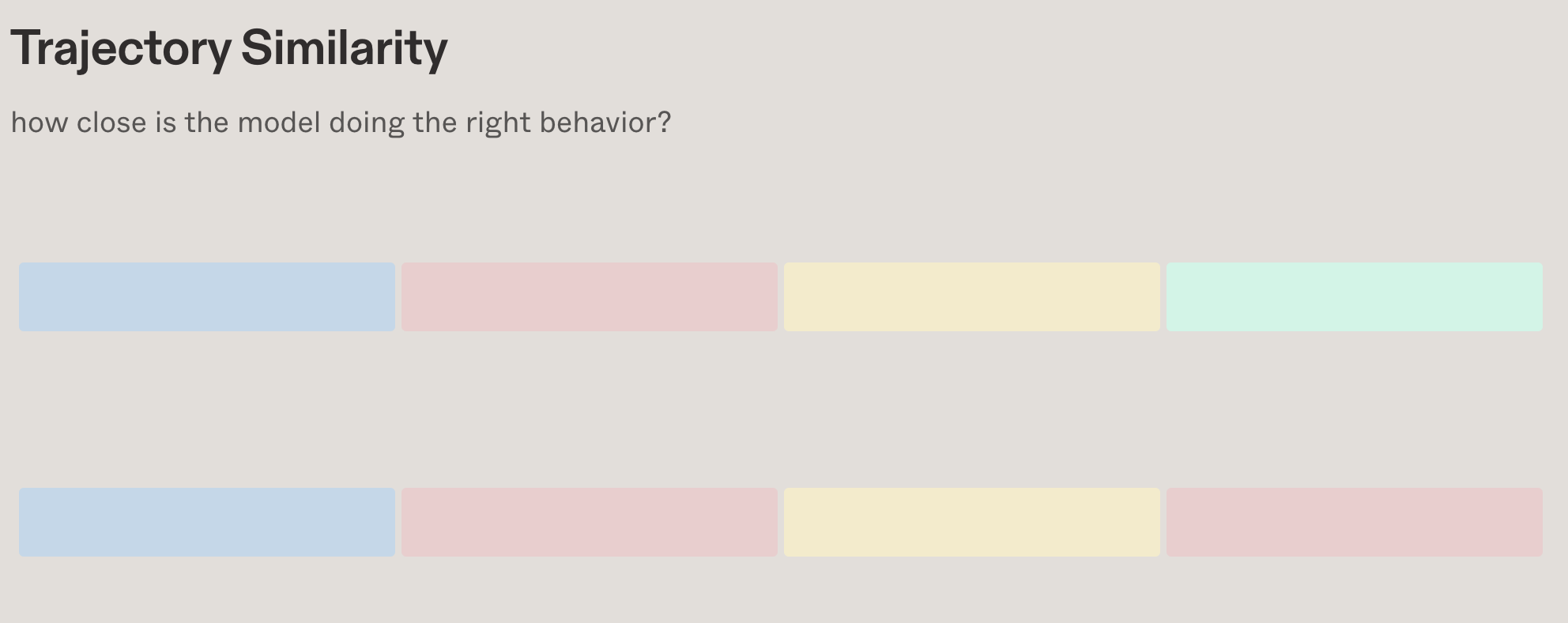 Trajectory Similarity

how close is the model doing the right behavior?